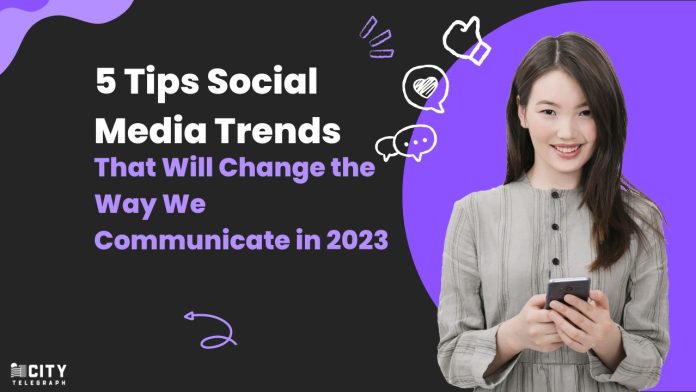 5 Tips Social Media Trends That Will Change the Way We Communicate in 2023

CITY TELEGRAPH